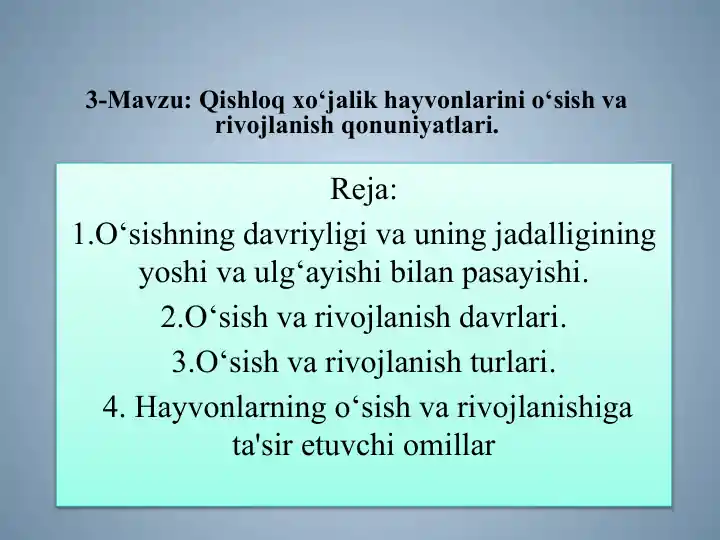 3-Mavzu: Qishloq xo‘jalik hayvonlarini o‘sish va rivojlanish qonuniyatlari.

Reja:

1.O‘sishning davriyligi va uning jadalligining yoshi va ulg‘ayishi bilan pasayishi.

2.O‘sish va rivojlanish davrlari.

3.O‘sish va rivojlanish turlari.

4. Hayvonlarning o‘sish va rivojlanishiga ta'sir etuvchi omillar